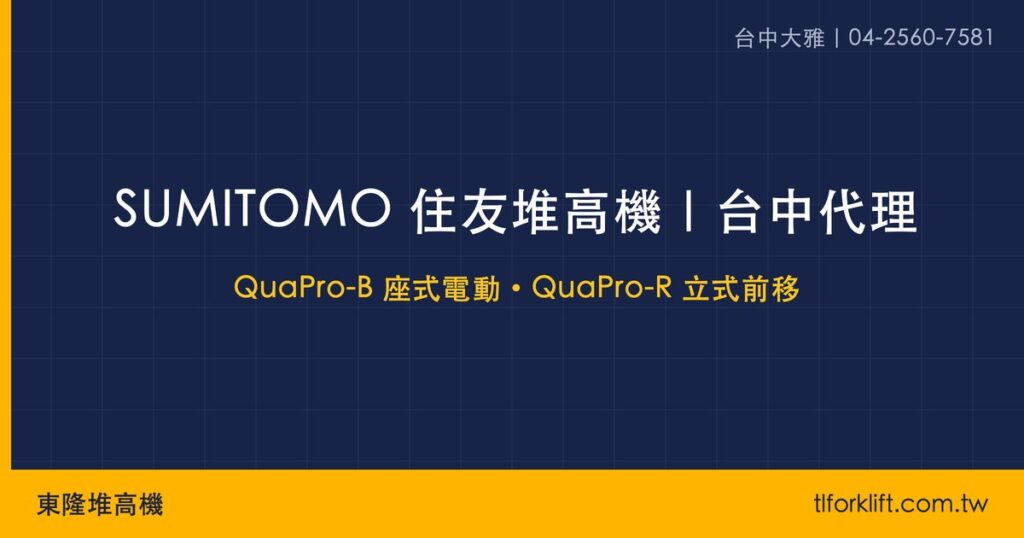 台中大雅 | 04-2560-7581

SUMITOMO 住友堆高機 | 台中代理

QuaPro-B 座式電動 • QuaPro-R 立式前移

東隆堆高機

tlforklift.com.tw